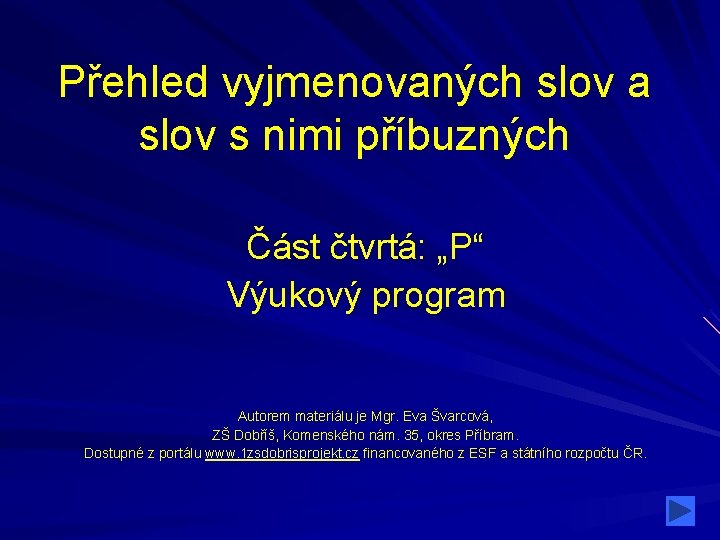 Přehled vyjmenovaných slov a slov s nimi příbuzných

Část čtvrtá: „P“
Výukový program

Autorem materiálu je Mgr. Eva Švarcová,
ZŠ Dobříš, Komenského nám. 35, okres Příbram.
Dostupné z portálu www.1zsdobrisprojekt.cz financovaného z ESF a státního rozpočtu ČR.